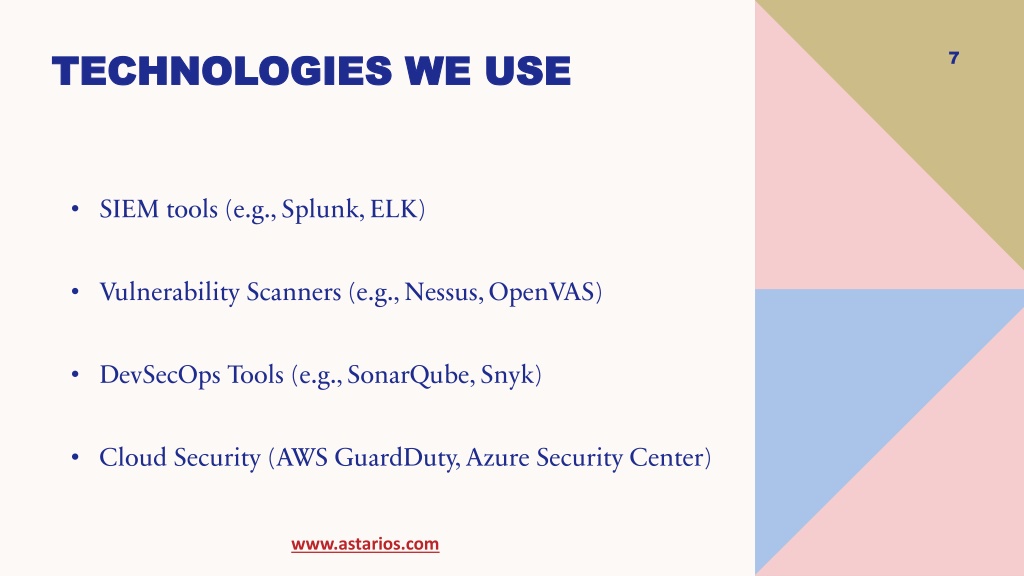 TECHNOLOGIES WE USE

7

• SIEM tools (e.g., Splunk, ELK)

• Vulnerability Scanners (e.g., Nessus, OpenVAS)

• DevSecOps Tools (e.g., SonarQube, Snyk)

• Cloud Security (AWS GuardDuty, Azure Security Center)

www.astarios.com